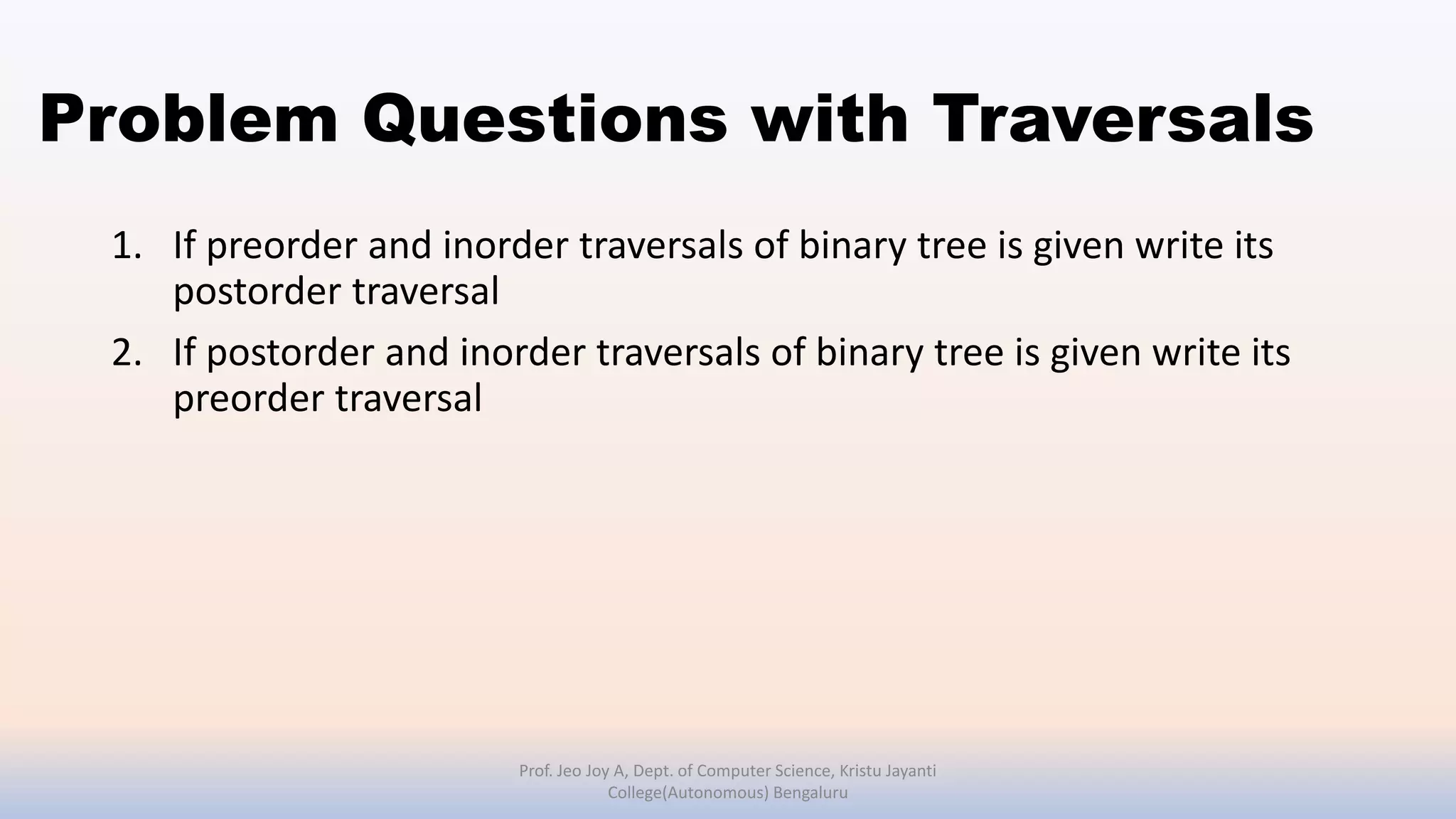 Problem Questions with Traversals

1. If preorder and inorder traversals of binary tree is given write its postorder traversal
2. If postorder and inorder traversals of binary tree is given write its preorder traversal

Prof. Jeo Joy A, Dept. of Computer Science, Kristu Jayanti College(Autonomous) Bengaluru